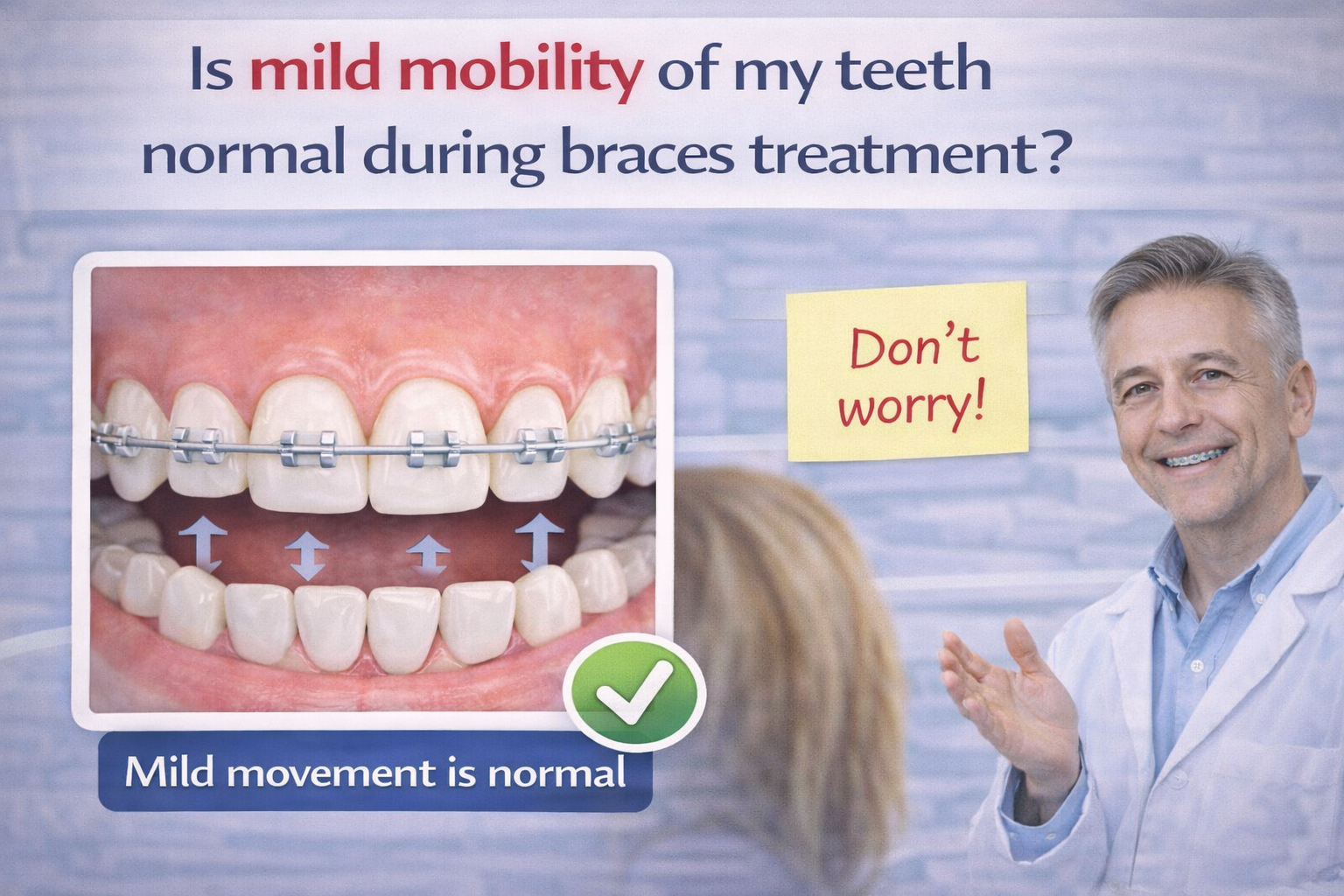 Is mild mobility of my teeth normal during braces treatment?

Don't worry!

Mild movement is normal